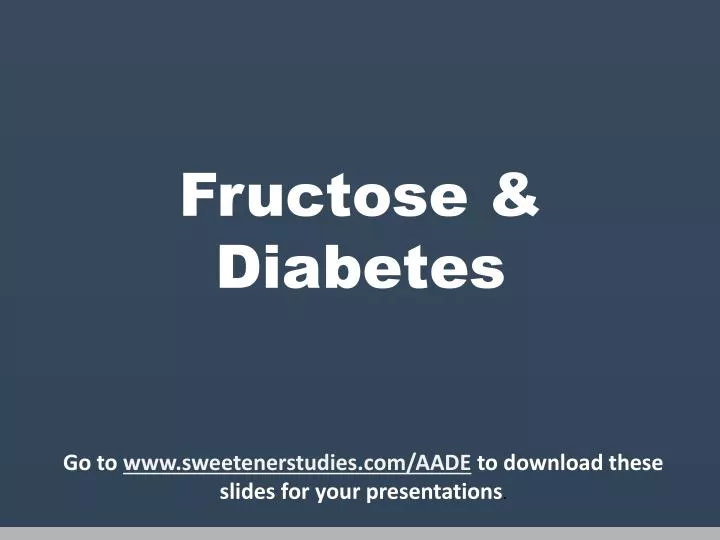 Fructose & Diabetes

Go to www.sweetenerstudies.com/AADE to download these slides for your presentations.